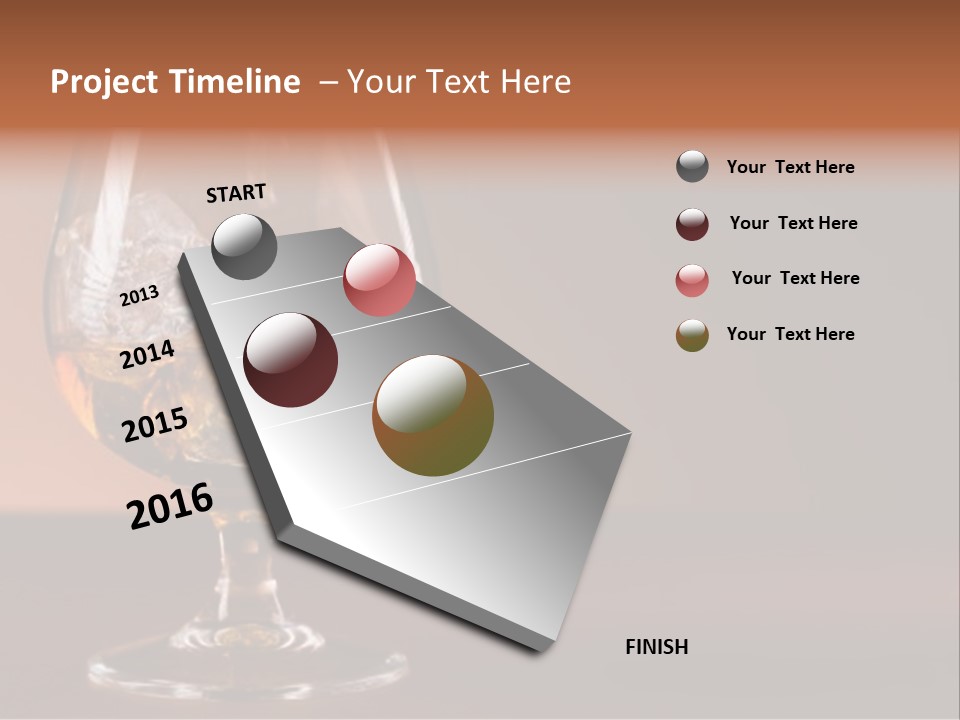 Project Timeline – Your Text Here

START

2013

2014

2015

2016

FINISH

Your Text Here

Your Text Here

Your Text Here

Your Text Here